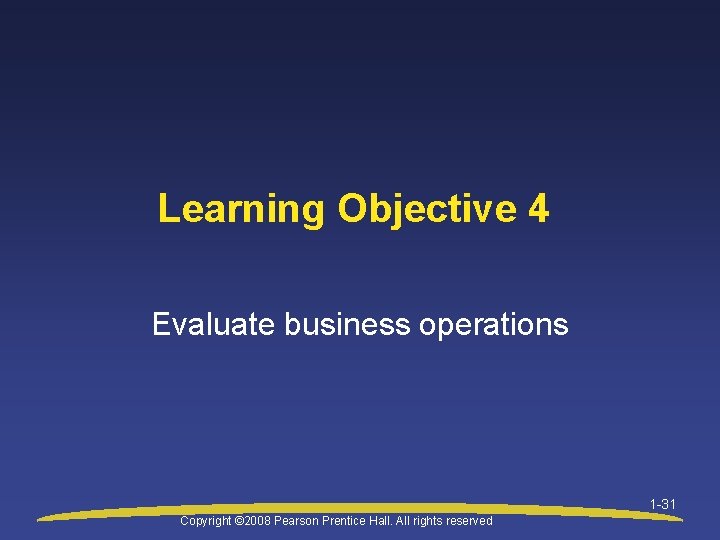 Learning Objective 4

Evaluate business operations

1-31

Copyright ©2008 Pearson Prentice Hall. All rights reserved